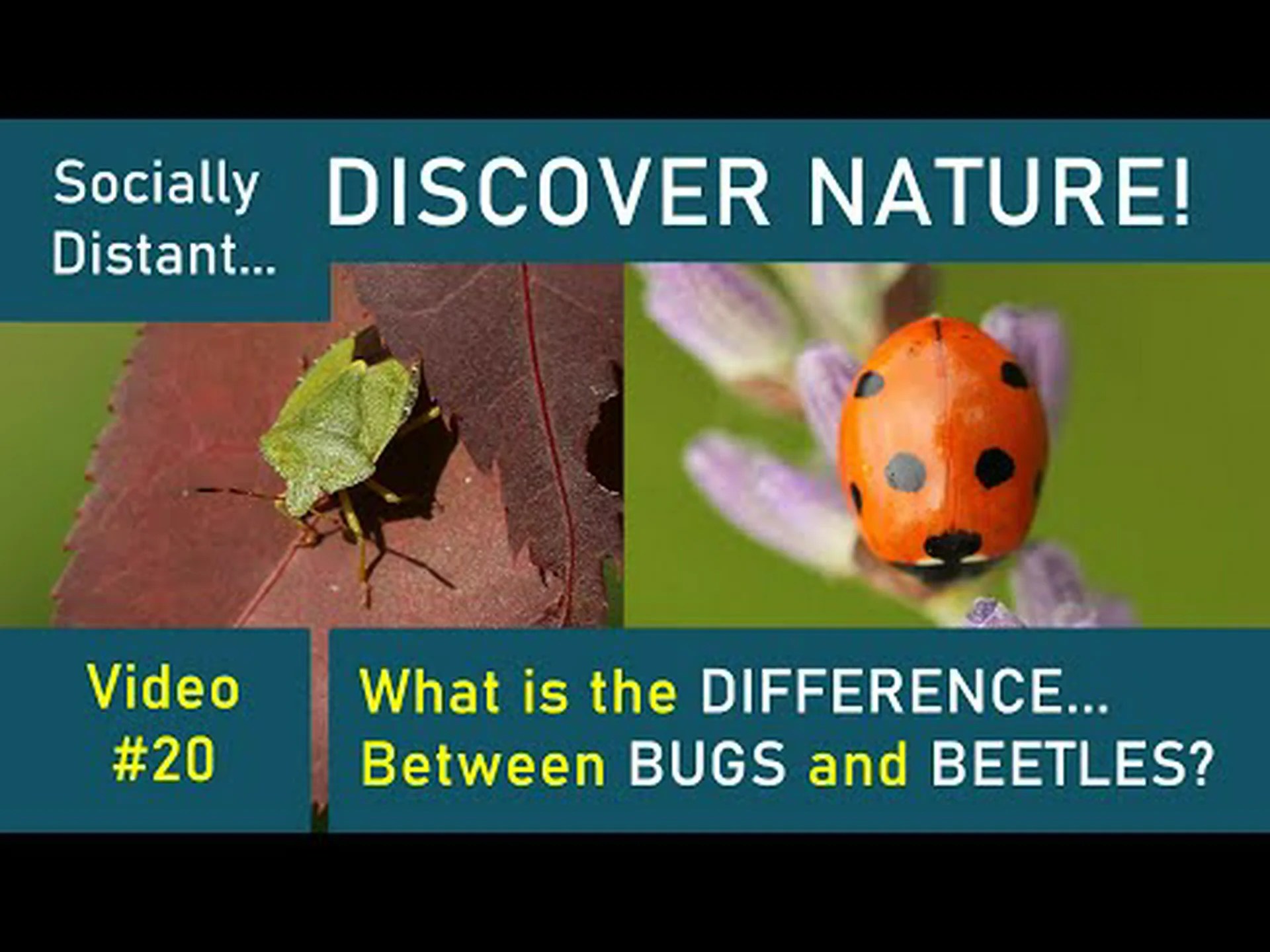 Socially Distant...

DISCOVER NATURE!

Video #20

What is the DIFFERENCE... Between BUGS and BEETLES?